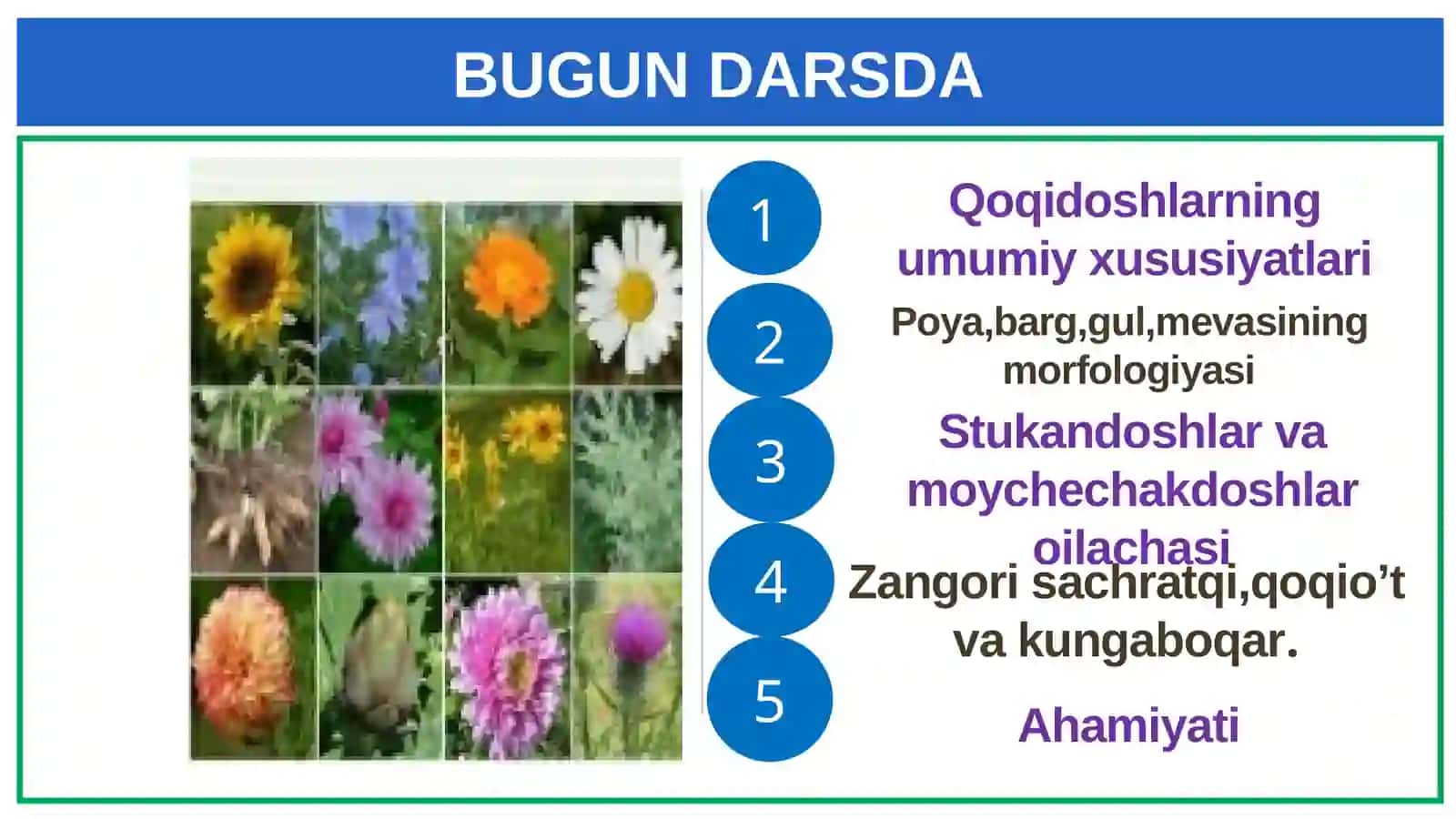 BUGUN DARSDA

1

Qoqidoshlarning umumiy xususiyatlari

2

Poya,barg,gul,mevasining morfologiyasi

3

Stukandoshlar va moychechakdoshlar oilachasi

4

Zangori sachratqi,qoqio’t va kungaboqar.

5

Ahamiyati